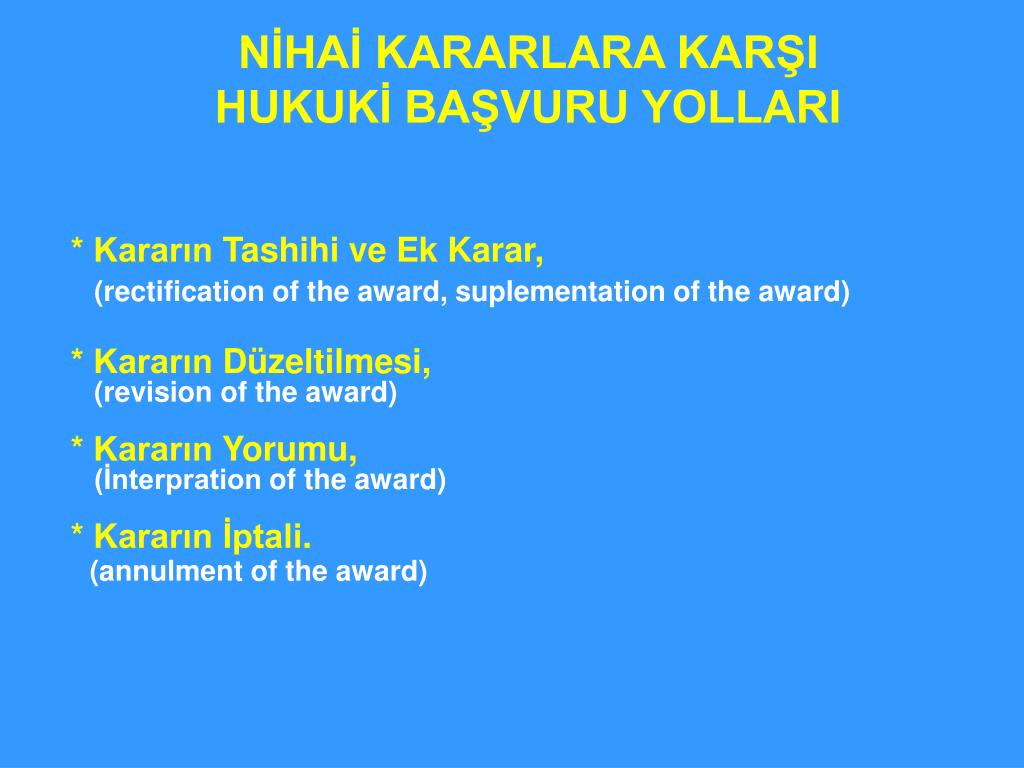 NİHAİ KARARLARA KARŞI
HUKUKİ BAŞVURU YOLLARI

* Kararın Tashihi ve Ek Karar,
(rectification of the award, suplementation of the award)

* Kararın Düzeltilmesi,
(revision of the award)

* Kararın Yorumu,
(İnterpration of the award)

* Kararın İptali.
(annulment of the award)